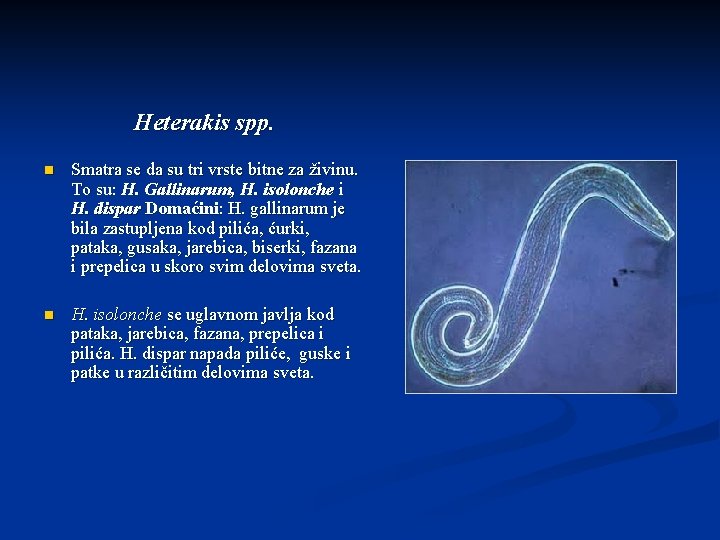 Heterakis spp.

Smatra se da su tri vrste bitne za živinu. To su: H. Gallinarum, H. isolonche i H. dispar Domaćini: H. gallinarum je bila zastupljena kod pilića, ćurki, pataka, gusaka, jarebica, biserki, fazana i prepelica u skoro svim delovima sveta.

H. isolonche se uglavnom javlja kod pataka, jarebica, fazana, prepelica i pilića. H. dispar napada piliće, guske i patke u različitim delovima sveta.